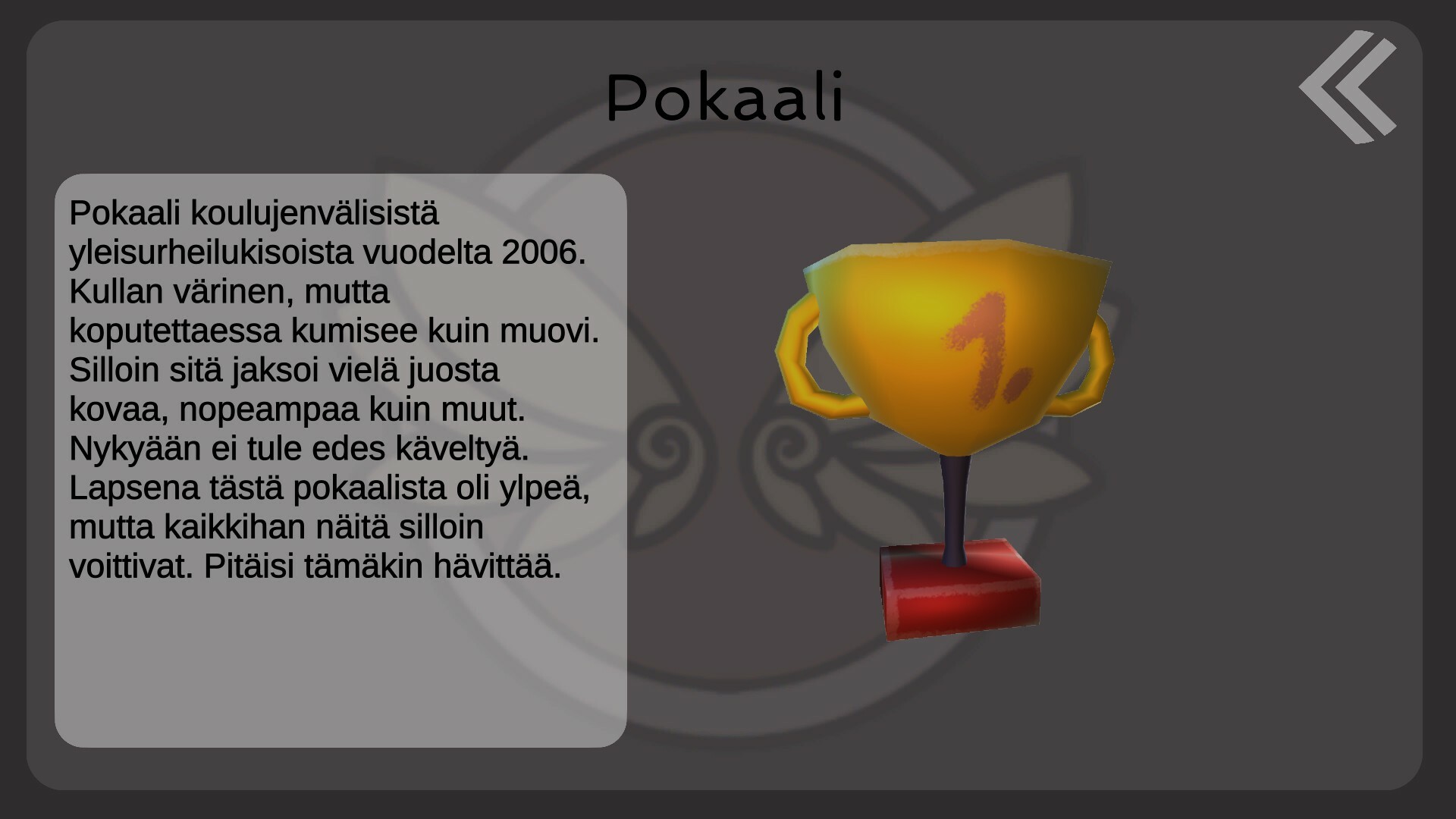 Pokaali

Pokaali koulujenvälisistä yleisurheilukisoista vuodelta 2006. Kullan värinen, mutta koputettaessa kumisee kuin muovi. Silloin sitä jaksoi vielä juosta kovaa, nopeampaa kuin muut. Nykyään ei tule edes käveltyä. Lapsena tästä pokaalista oli ylpeä, mutta kaikkihan näitä silloin voittivat. Pitäisi tämäkin hävittää.

1.